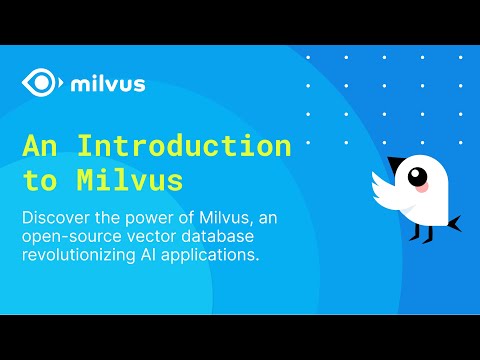 milvus

An Introduction to Milvus

Discover the power of Milvus, an open-source vector database revolutionizing AI applications.